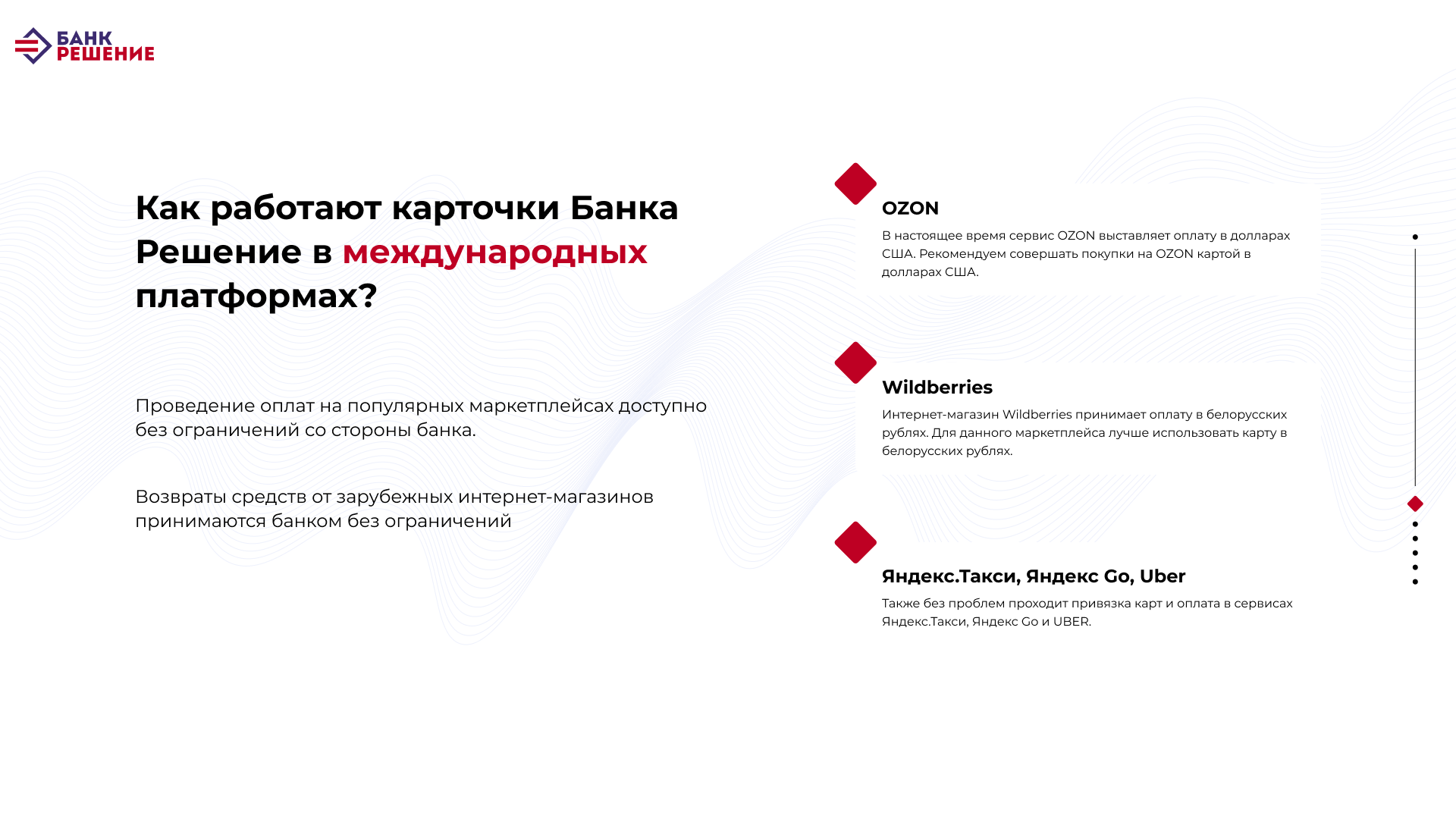 БАНК
РЕШЕНИЕ

Как работают карточки Банка Решение в международных платформах?

Проведение оплат на популярных маркетплейсах доступно без ограничений со стороны банка.

Возвраты средств от зарубежных интернет-магазинов принимаются банком без ограничений

OZON

В настоящее время сервис OZON выставляет оплату в долларах США. Рекомендуем совершать покупки на OZON картой в долларах США.

Wildberries

Интернет-магазин Wildberries принимает оплату в белорусских рублях. Для данного маркетплейса лучше использовать карту в белорусских рублях.

Яндекс.Такси, Яндекс Go, Uber

Также без проблем проходит привязка карт и оплата в сервисах Яндекс.Такси, Яндекс Go и UBER.